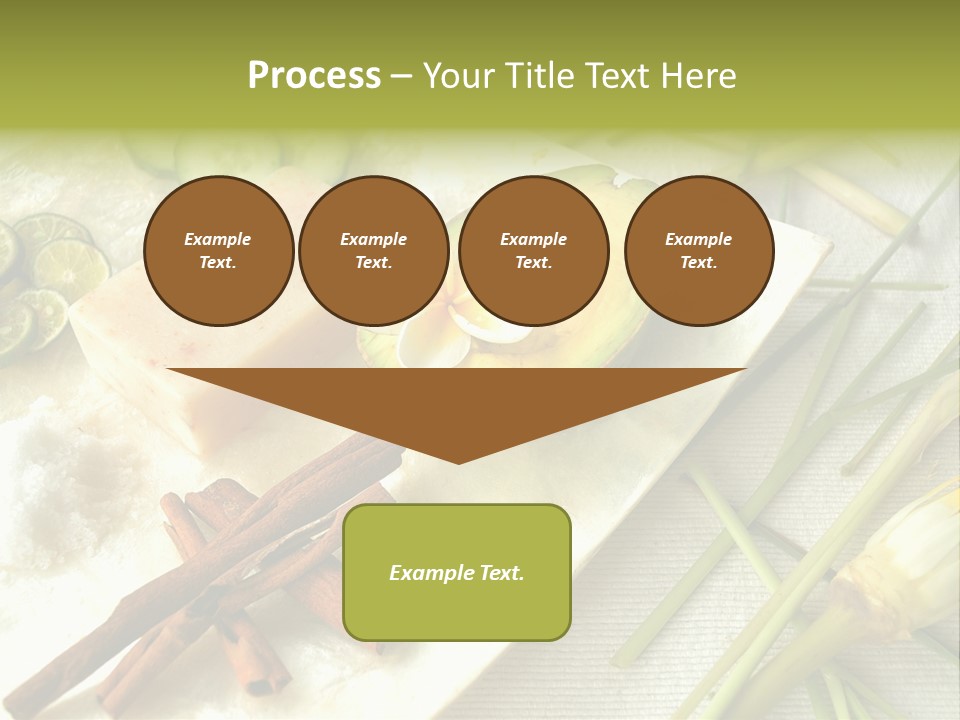 Process – Your Title Text Here

Example Text.

Example Text.

Example Text.

Example Text.

Example Text.